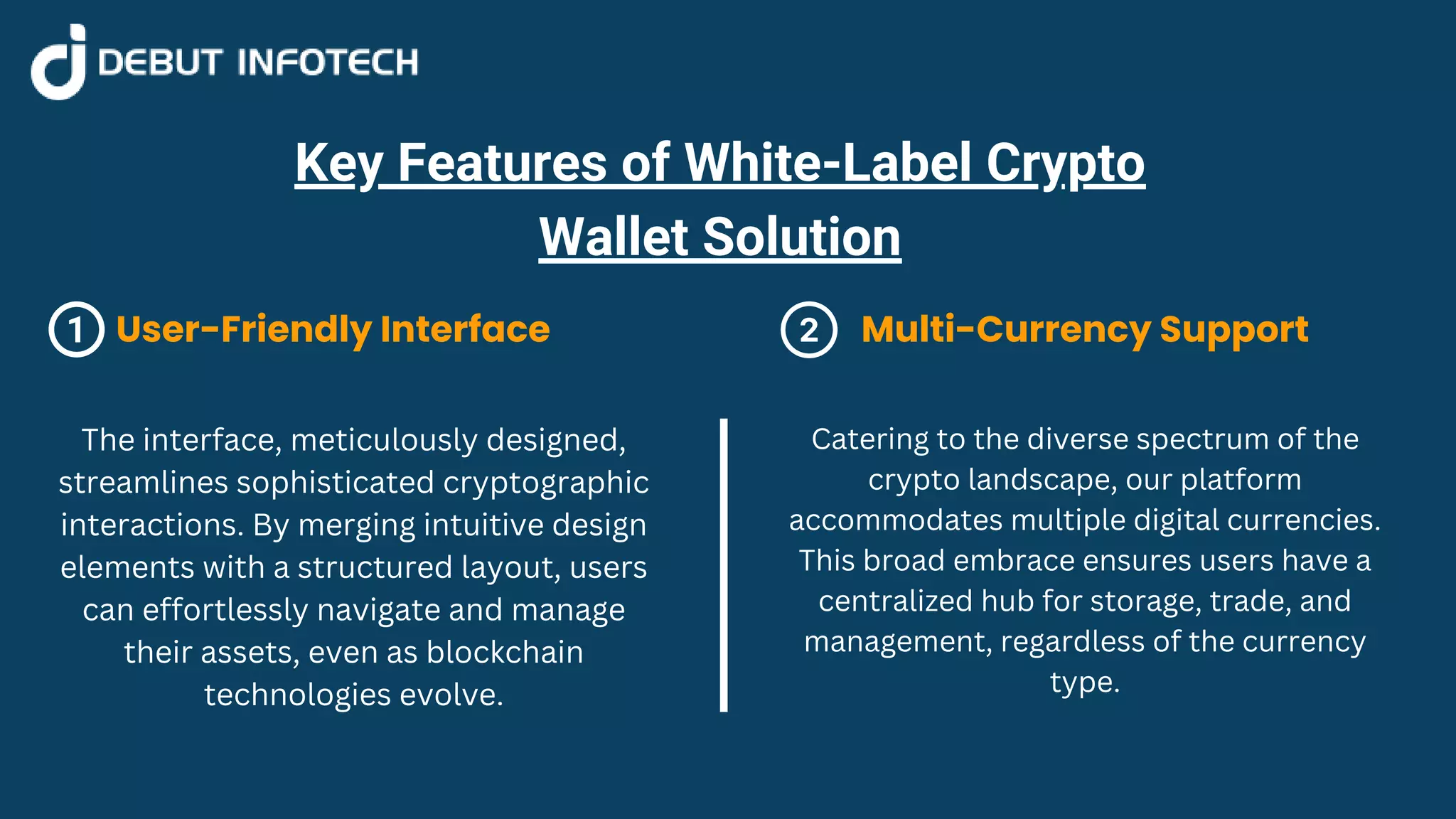 DEBUT INFOTECH

Key Features of White-Label Crypto Wallet Solution

1 User-Friendly Interface

The interface, meticulously designed, streamlines sophisticated cryptographic interactions. By merging intuitive design elements with a structured layout, users can effortlessly navigate and manage their assets, even as blockchain technologies evolve.

2 Multi-Currency Support

Catering to the diverse spectrum of the crypto landscape, our platform accommodates multiple digital currencies. This broad embrace ensures users have a centralized hub for storage, trade, and management, regardless of the currency type.